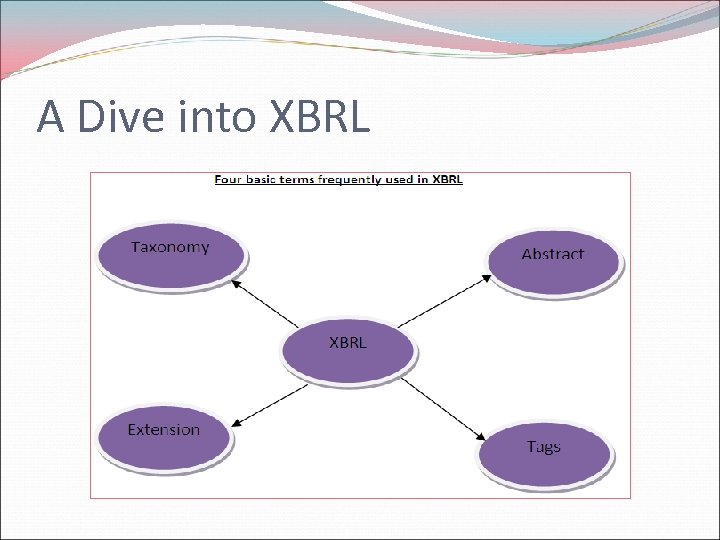 A Dive into XBRL

Four basic terms frequently used in XBRL

Taxonomy

Abstract

XBRL

Extension

Tags